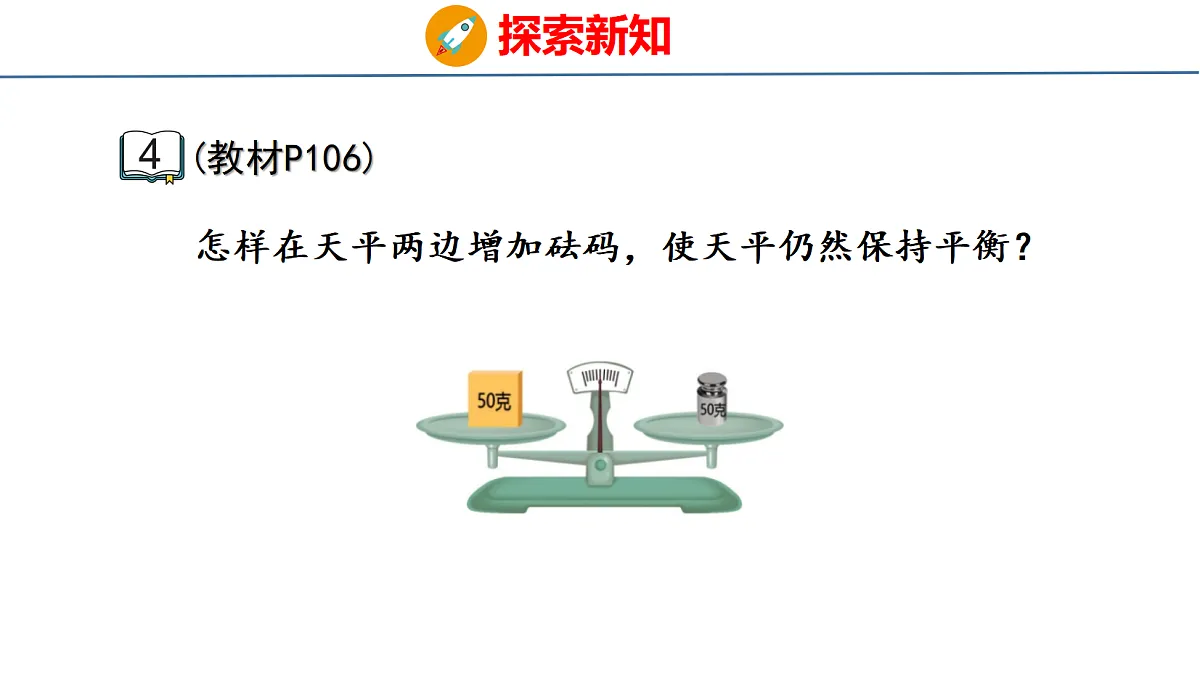 探索新知

4 (教材P106)

怎样在天平两边增加砝码，使天平仍然保持平衡？

50克

50克